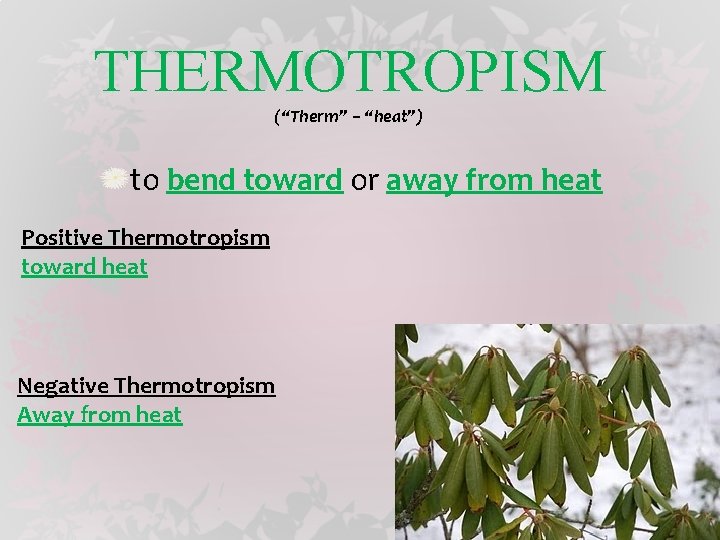 THERMOTROPISM
("Therm" – "heat")

to bend toward or away from heat

Positive Thermotropism
toward heat

Negative Thermotropism
Away from heat